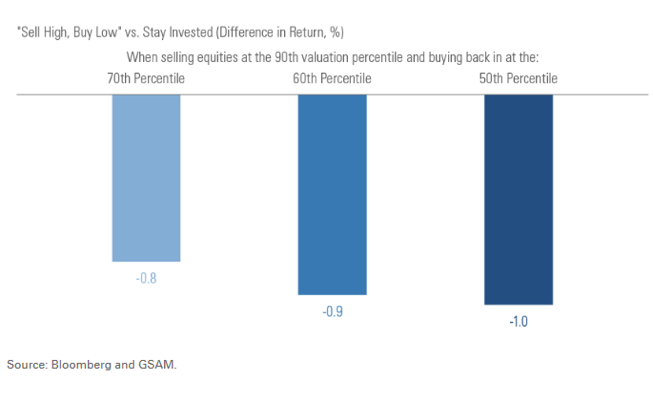 "Sell High, Buy Low" vs. Stay Invested (Difference in Return, %)

When selling equities at the 90th valuation percentile and buying back in at the:

70th Percentile

60th Percentile

50th Percentile

-0.8

-0.9

-1.0

Source: Bloomberg and GSAM.